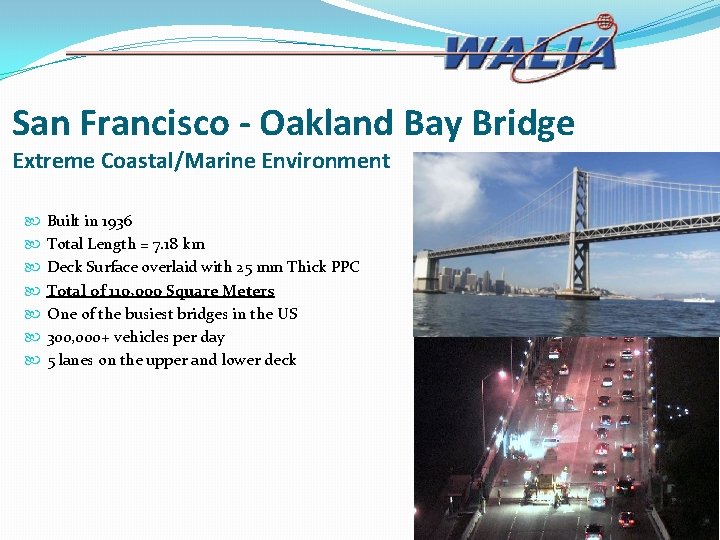 WALIA

San Francisco - Oakland Bay Bridge

Extreme Coastal/Marine Environment

Built in 1936
Total Length = 7.18 km
Deck Surface overlaid with 25 mm Thick PPC
Total of 110,000 Square Meters
One of the busiest bridges in the US
300,000+ vehicles per day
5 lanes on the upper and lower deck